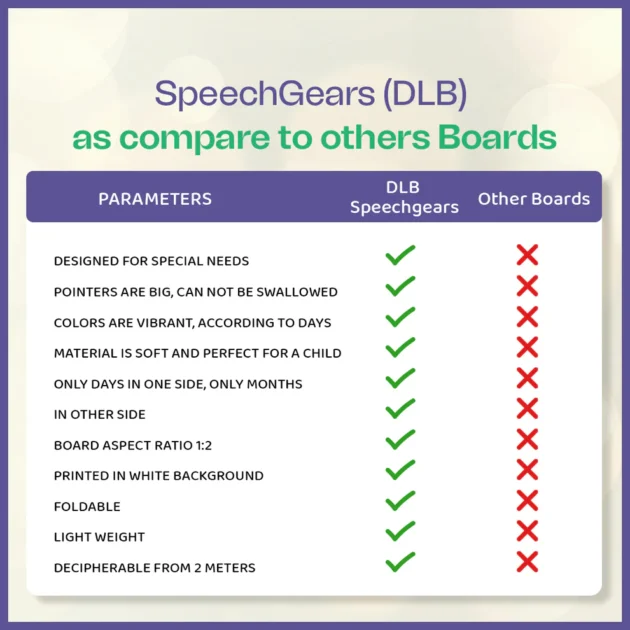 SpeechGears (DLB)
as compare to others Boards

| PARAMETERS | DLB Speechgears | Other Boards |
|---|---|---|
| DESIGNED FOR SPECIAL NEEDS | ✓ | ✗ |
| POINTERS ARE BIG, CAN NOT BE SWALLOWED | ✓ | ✗ |
| COLORS ARE VIBRANT, ACCORDING TO DAYS | ✓ | ✗ |
| MATERIAL IS SOFT AND PERFECT FOR A CHILD | ✓ | ✗ |
| ONLY DAYS IN ONE SIDE, ONLY MONTHS | ✓ | ✗ |
| IN OTHER SIDE | ✓ | ✗ |
| BOARD ASPECT RATIO 1:2 | ✓ | ✗ |
| PRINTED IN WHITE BACKGROUND | ✓ | ✗ |
| FOLDABLE | ✓ | ✗ |
| LIGHT WEIGHT | ✓ | ✗ |
| DECIPHERABLE FROM 2 METERS | ✓ | ✗ |